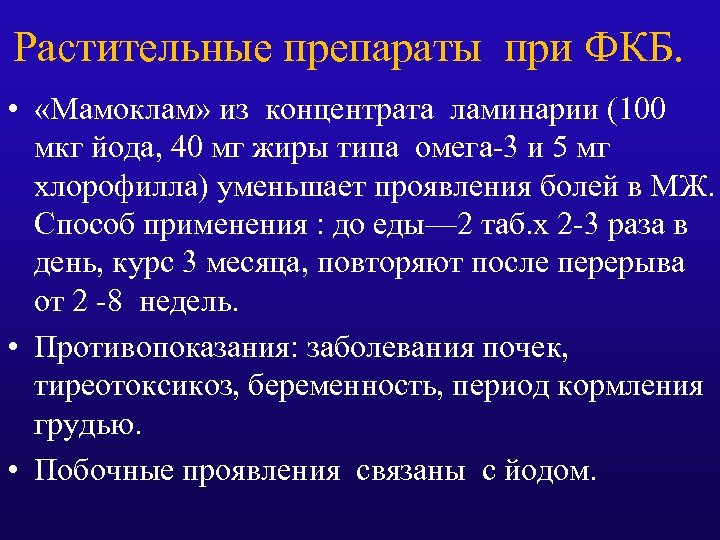 Растительные препараты при ФКБ.

• «Мамоклам» из концентрата ламинарии (100 мкг йода, 40 мг жиры типа омега-3 и 5 мг хлорофилла) уменьшает проявления болей в МЖ. Способ применения : до еды—2 таб.х 2-3 раза в день, курс 3 месяца, повторяют после перерыва от 2 -8 недель.

• Противопоказания: заболевания почек, тиреотоксикоз, беременность, период кормления грудью.

• Побочные проявления связаны с йодом.